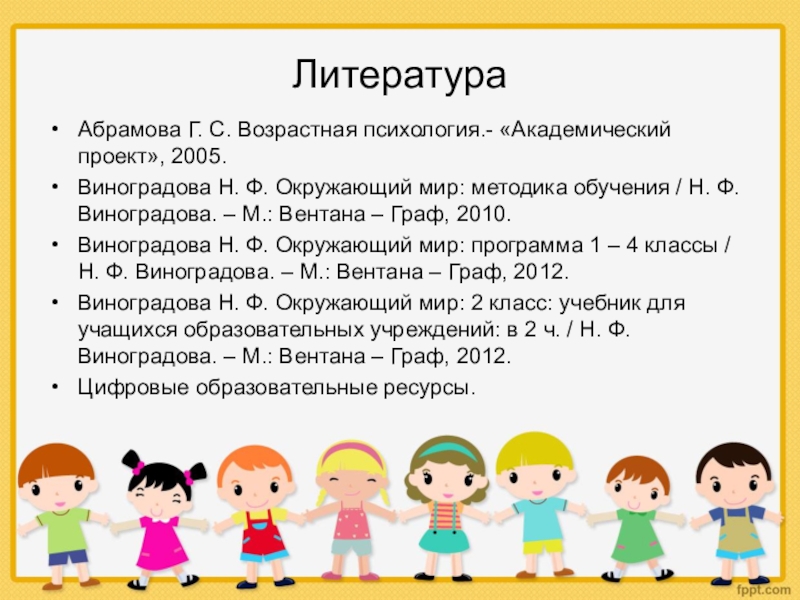 Литература

• Абрамова Г. С. Возрастная психология.- «Академический проект», 2005.
• Виноградова Н. Ф. Окружающий мир: методика обучения / Н. Ф. Виноградова. – М.: Вентана – Граф, 2010.
• Виноградова Н. Ф. Окружающий мир: программа 1 – 4 классы / Н. Ф. Виноградова. – М.: Вентана – Граф, 2012.
• Виноградова Н. Ф. Окружающий мир: 2 класс: учебник для учащихся образовательных учреждений: в 2 ч. / Н. Ф. Виноградова. – М.: Вентана – Граф, 2012.
• Цифровые образовательные ресурсы.

fppt.com